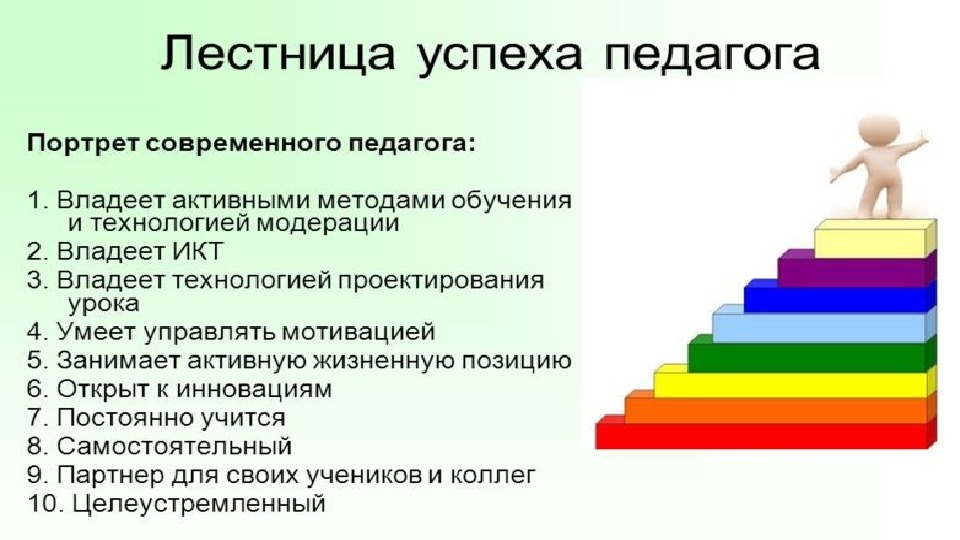 Лестница успеха педагога

Портрет современного педагога:

1. Владеет активными методами обучения и технологией модерации
2. Владеет ИКТ
3. Владеет технологией проектирования урока
4. Умеет управлять мотивацией
5. Занимает активную жизненную позицию
6. Открыт к инновациям
7. Постоянно учится
8. Самостоятельный
9. Партнер для своих учеников и коллег
10. Целеустремленный